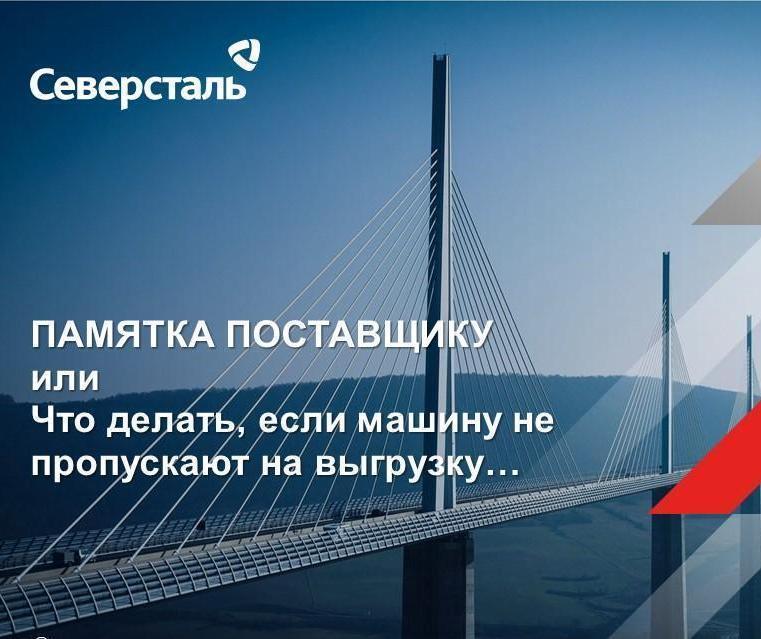 Северсталь

ПАМЯТКА ПОСТАВЩИКУ
или
Что делать, если машину не пропускают на выгрузку…